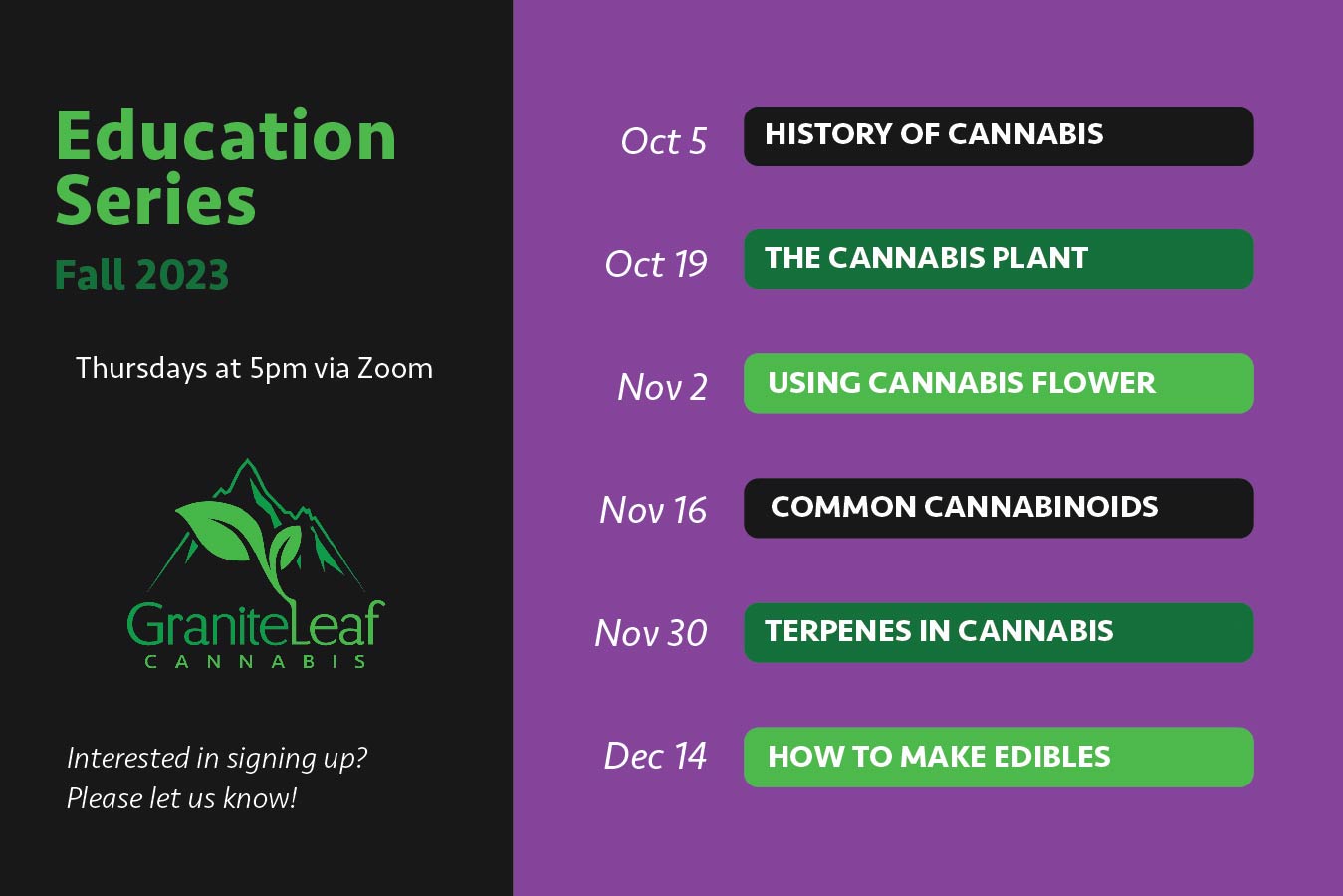 Education Series
Fall 2023

Thursdays at 5pm via Zoom

GraniteLeaf
CANNABIS

Interested in signing up?
Please let us know!

Oct 5 HISTORY OF CANNABIS

Oct 19 THE CANNABIS PLANT

Nov 2 USING CANNABIS FLOWER

Nov 16 COMMON CANNABINOIDS

Nov 30 TERPENES IN CANNABIS

Dec 14 HOW TO MAKE EDIBLES